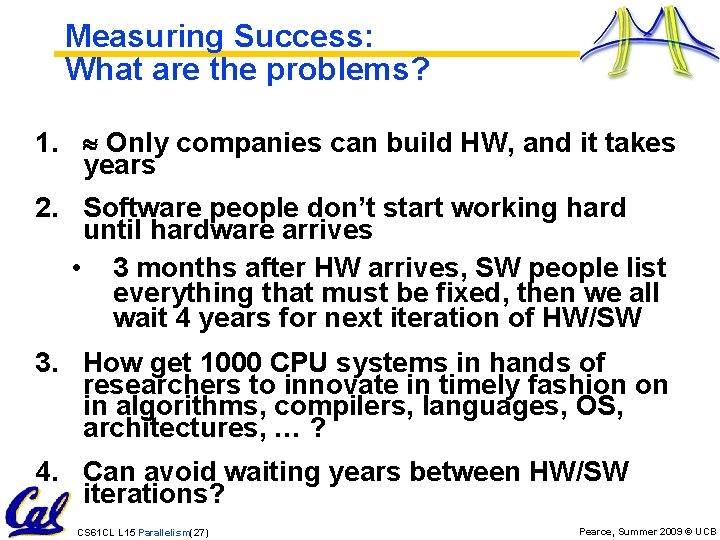 Measuring Success:
What are the problems?

1. $\approx$ Only companies can build HW, and it takes years

2. Software people don't start working hard until hardware arrives

• 3 months after HW arrives, SW people list everything that must be fixed, then we all wait 4 years for next iteration of HW/SW

3. How get 1000 CPU systems in hands of researchers to innovate in timely fashion on in algorithms, compilers, languages, OS, architectures, … ?

4. Can avoid waiting years between HW/SW iterations?

Cal

CS61CL L15 Parallelism(27)

Pearce, Summer 2009 © UCB